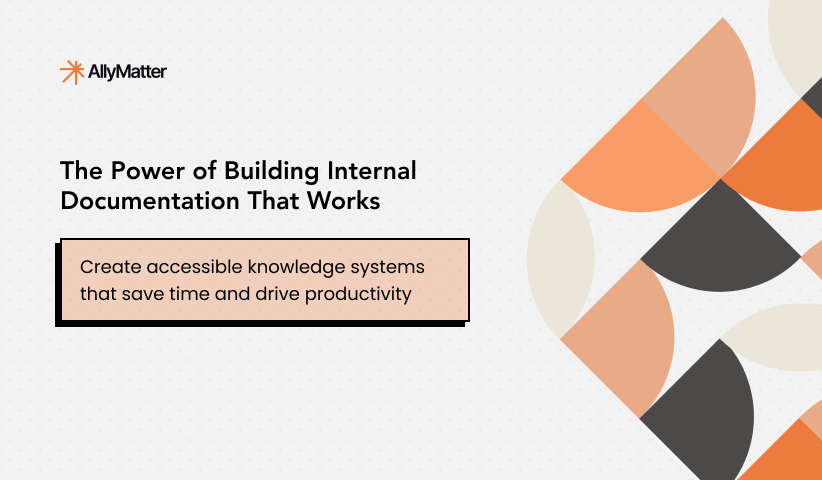 AllyMatter

The Power of Building Internal Documentation That Works

Create accessible knowledge systems that save time and drive productivity